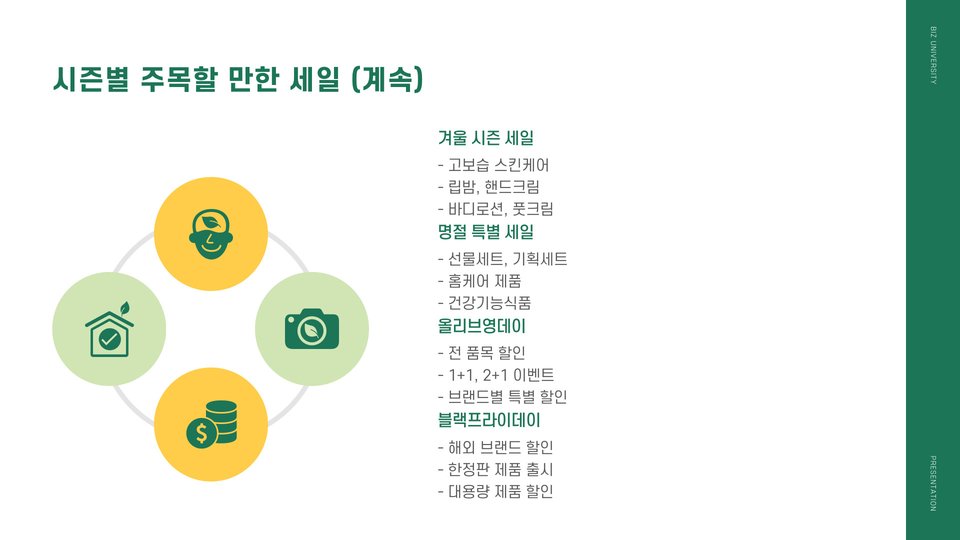 시즌별 주목할 만한 세일 (계속)

겨울 시즌 세일

- 고보습 스킨케어
- 립밤, 핸드크림
- 바디로션, 풋크림

명절 특별 세일

- 선물세트, 기획세트
- 홈케어 제품
- 건강기능식품

올리브영데이

- 전 품목 할인
- 1+1, 2+1 이벤트
- 브랜드별 특별 할인

블랙프라이데이

- 해외 브랜드 할인
- 한정판 제품 출시
- 대용량 제품 할인

BIZ UNIVERSITY

PRESENTATION